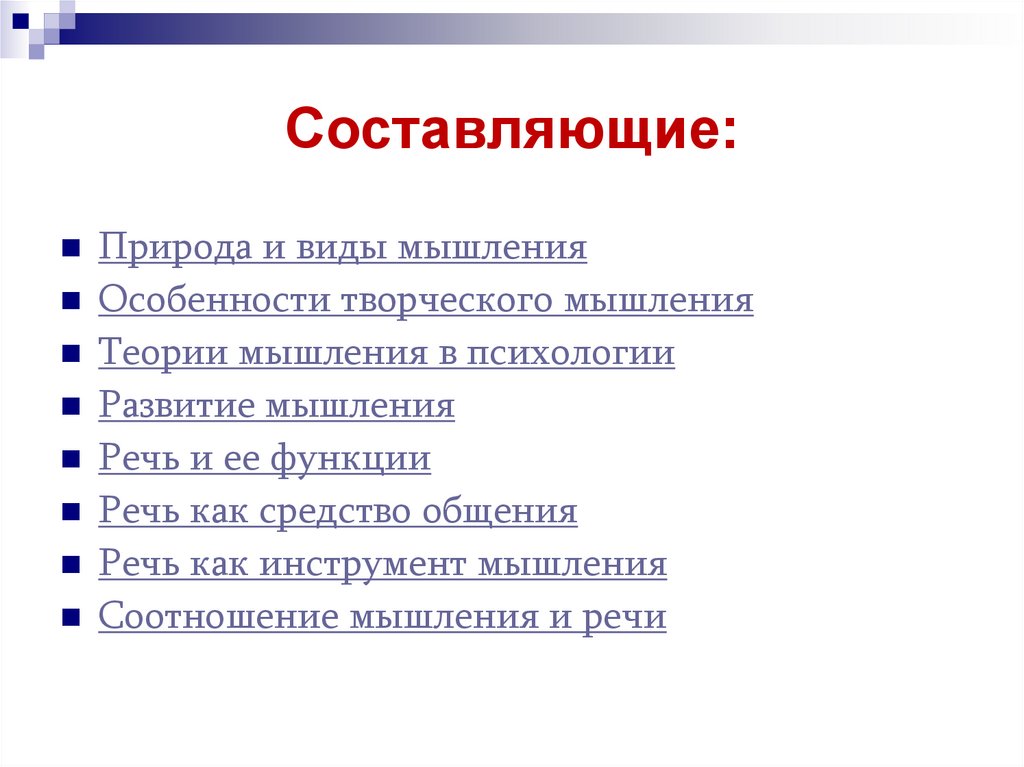 Составляющие:

- Природа и виды мышления
- Особенности творческого мышления
- Теории мышления в психологии
- Развитие мышления
- Речь и ее функции
- Речь как средство общения
- Речь как инструмент мышления
- Соотношение мышления и речи